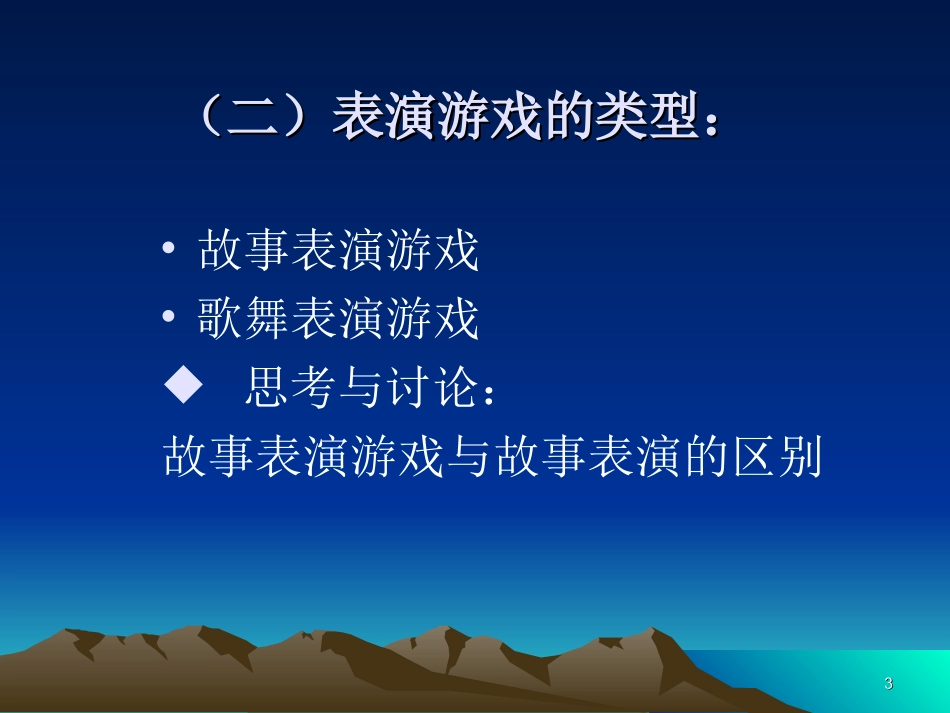 （二）表演游戏的类型：

• 故事表演游戏
• 歌舞表演游戏
◆ 思考与讨论：
故事表演游戏与故事表演的区别

3